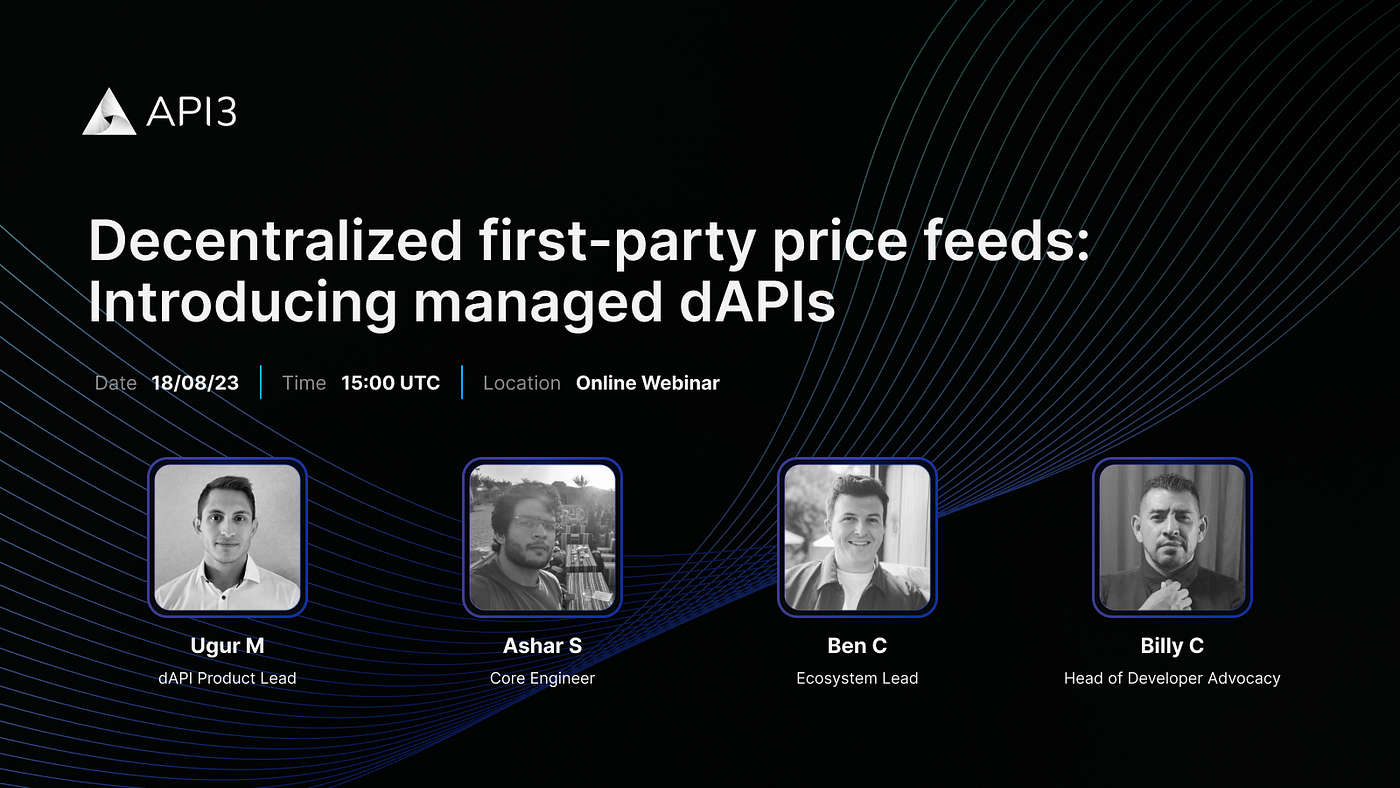 API3

Decentralized first-party price feeds: Introducing managed dAPIs

Date 18/08/23 | Time 15:00 UTC | Location Online Webinar

Ugur M
dAPI Product Lead

Ashar S
Core Engineer

Ben C
Ecosystem Lead

Billy C
Head of Developer Advocacy